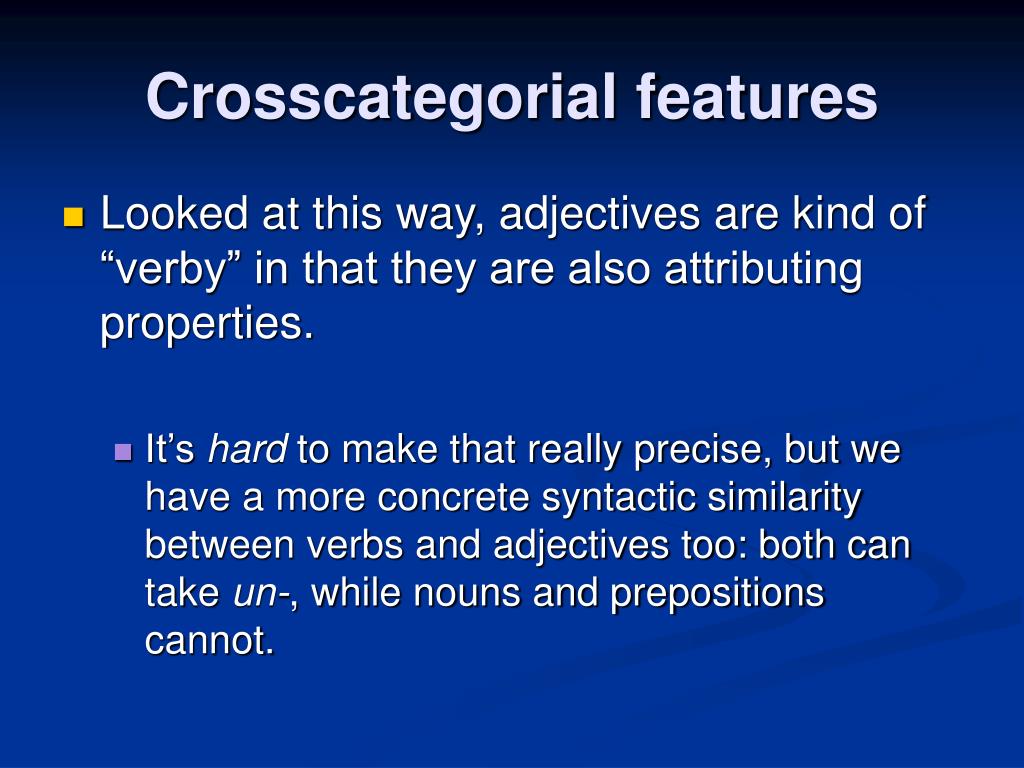 Crosscategorial features

Looked at this way, adjectives are kind of “verby” in that they are also attributing properties.

It’s hard to make that really precise, but we have a more concrete syntactic similarity between verbs and adjectives too: both can take un-, while nouns and prepositions cannot.